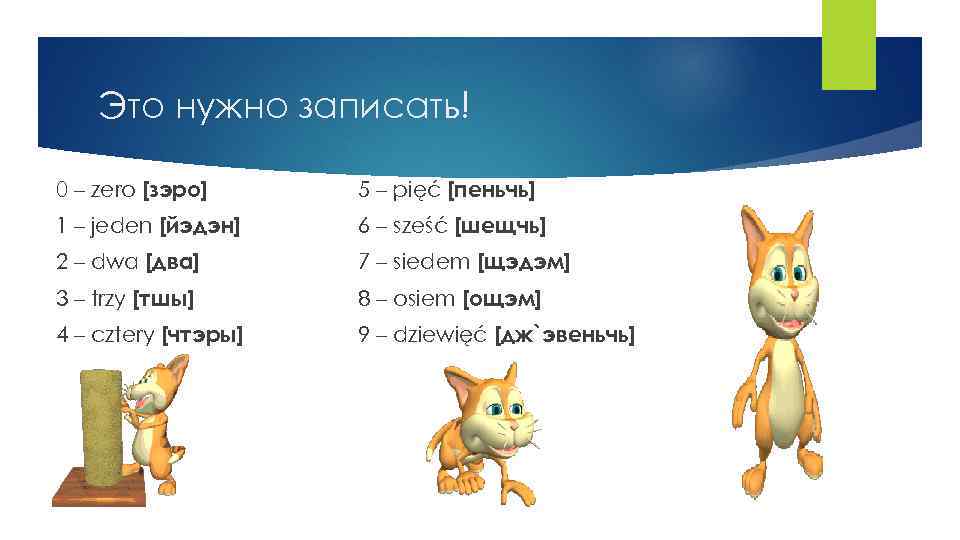 Это нужно записать!

0 – zero [зэро]
1 – jeden [йэдэн]
2 – dwa [два]
3 – trzy [тшы]
4 – cztery [чтэры]

5 – pięć [пеньчь]
6 – sześć [шещчь]
7 – siedem [щэдэм]
8 – osiem [ощэм]
9 – dziewięć [дж`эвеньчь]